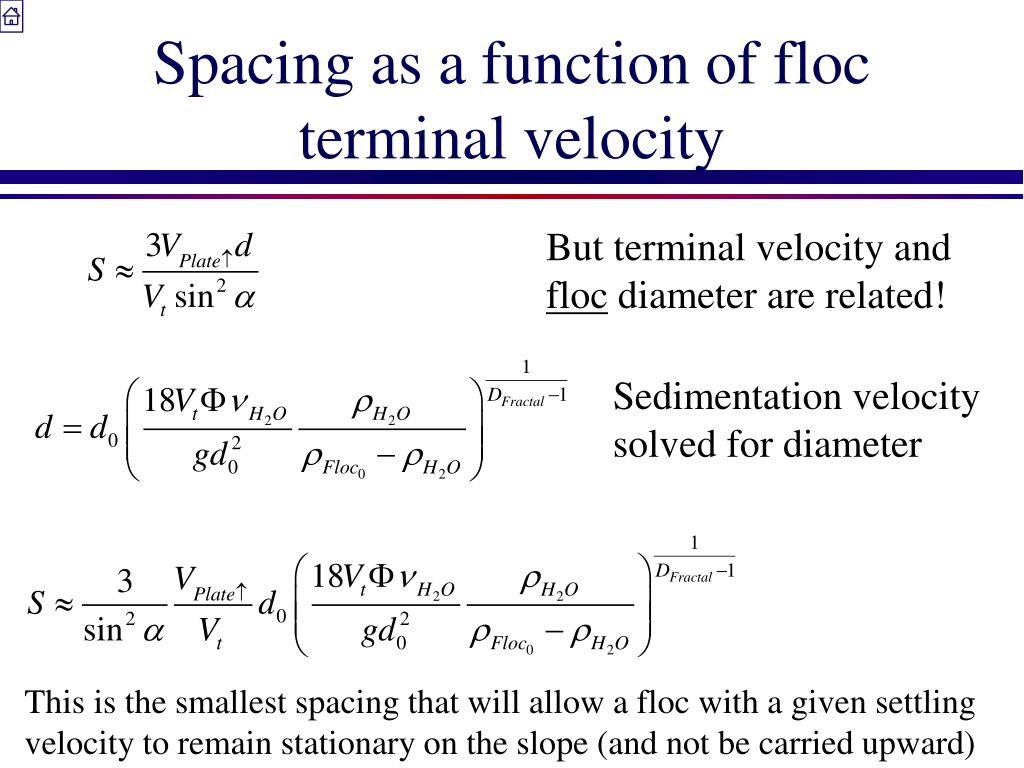 Spacing as a function of floc terminal velocity

$S \approx \frac{3V_{Plate\uparrow}d}{V_t \sin^2 \alpha}$

But terminal velocity and floc diameter are related!

$d = d_0 \left( \frac{18V_t \Phi \nu_{H_2O}}{gd_0^2} \frac{\rho_{H_2O}}{\rho_{Floc_0} - \rho_{H_2O}} \right)^{\frac{1}{D_{Fractal}-1}}$

Sedimentation velocity solved for diameter

$S \approx \frac{3}{\sin^2 \alpha} \frac{V_{Plate\uparrow}}{V_t} d_0 \left( \frac{18V_t \Phi \nu_{H_2O}}{gd_0^2} \frac{\rho_{H_2O}}{\rho_{Floc_0} - \rho_{H_2O}} \right)^{\frac{1}{D_{Fractal}-1}}$

This is the smallest spacing that will allow a floc with a given settling velocity to remain stationary on the slope (and not be carried upward)